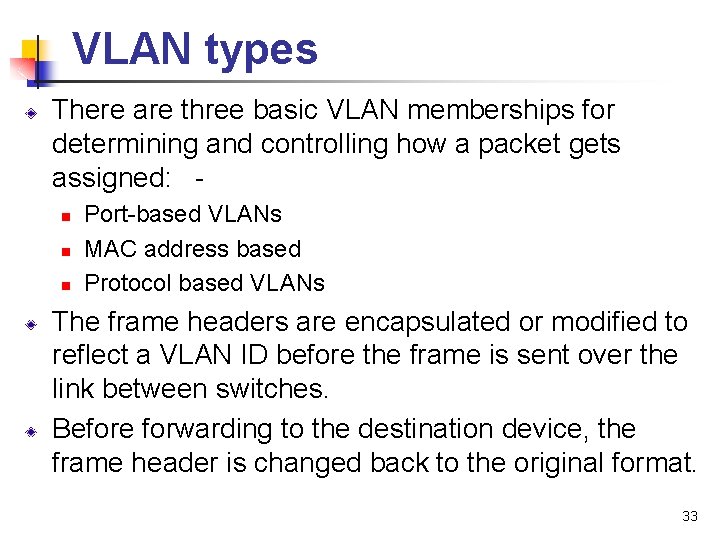 VLAN types

There are three basic VLAN memberships for determining and controlling how a packet gets assigned: -

Port-based VLANs

MAC address based

Protocol based VLANs

The frame headers are encapsulated or modified to reflect a VLAN ID before the frame is sent over the link between switches.

Before forwarding to the destination device, the frame header is changed back to the original format.

33